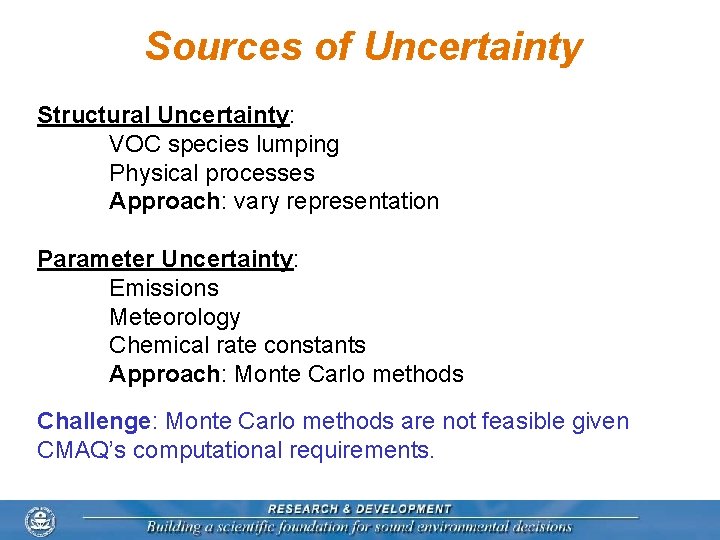 Sources of Uncertainty

Structural Uncertainty:
VOC species lumping
Physical processes
Approach: vary representation

Parameter Uncertainty:
Emissions
Meteorology
Chemical rate constants
Approach: Monte Carlo methods

Challenge: Monte Carlo methods are not feasible given CMAQ's computational requirements.

RESEARCH & DEVELOPMENT
Building a scientific foundation for sound environmental decisions